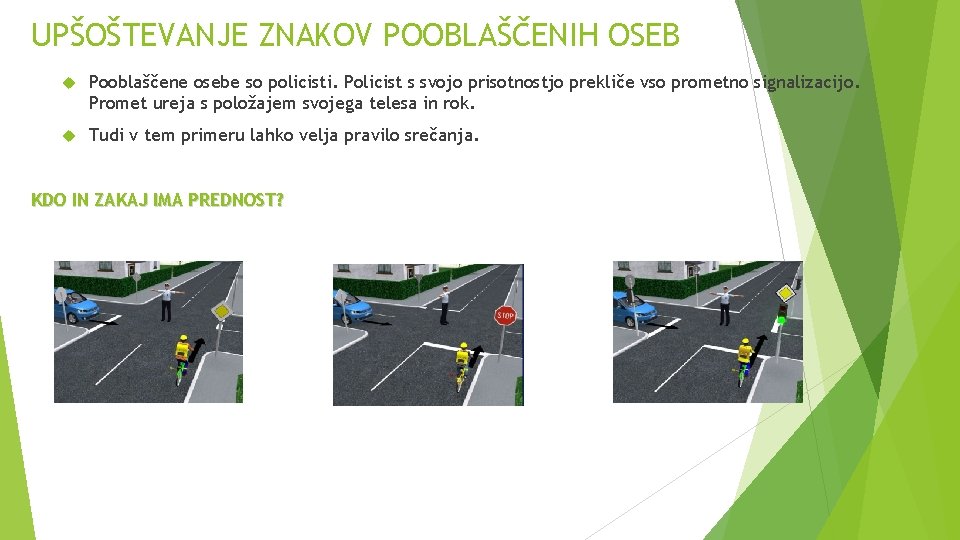 UPŠOŠTEVANJE ZNAKOV POOBLAŠČENIH OSEB

Pooblaščene osebe so policisti. Policist s svojo prisotnostjo prekliče vso prometno signalizacijo. Promet ureja s položajem svojega telesa in rok.

Tudi v tem primeru lahko velja pravilo srečanja.

KDO IN ZAKAJ IMA PREDNOST?

STOP